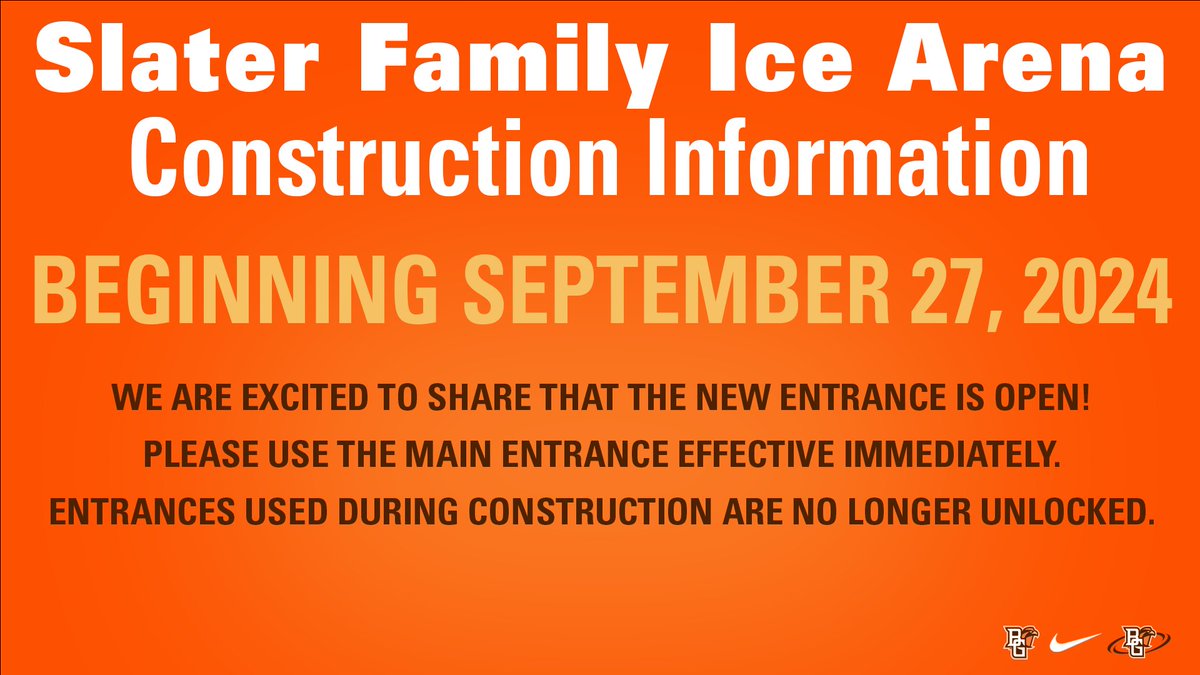 Slater Family Ice Arena
Construction Information

BEGINNING SEPTEMBER 27, 2024

WE ARE EXCITED TO SHARE THAT THE NEW ENTRANCE IS OPEN!
PLEASE USE THE MAIN ENTRANCE EFFECTIVE IMMEDIATELY.
ENTRANCES USED DURING CONSTRUCTION ARE NO LONGER UNLOCKED.

BG BG